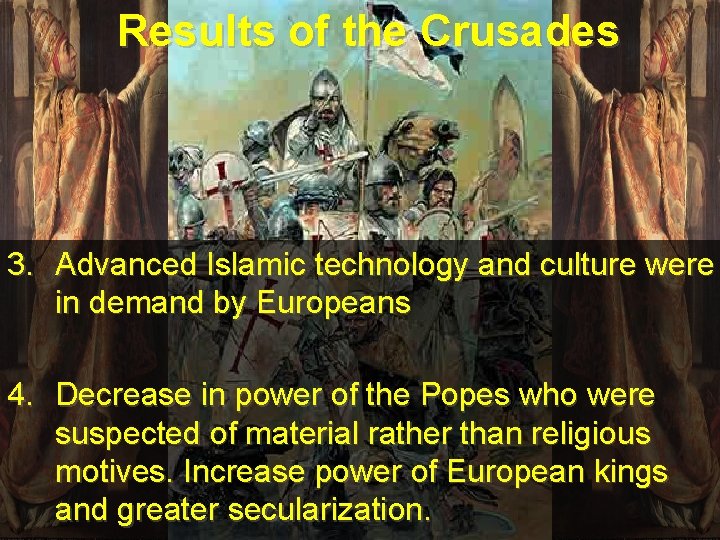 Results of the Crusades

3. Advanced Islamic technology and culture were in demand by Europeans

4. Decrease in power of the Popes who were suspected of material rather than religious motives. Increase power of European kings and greater secularization.